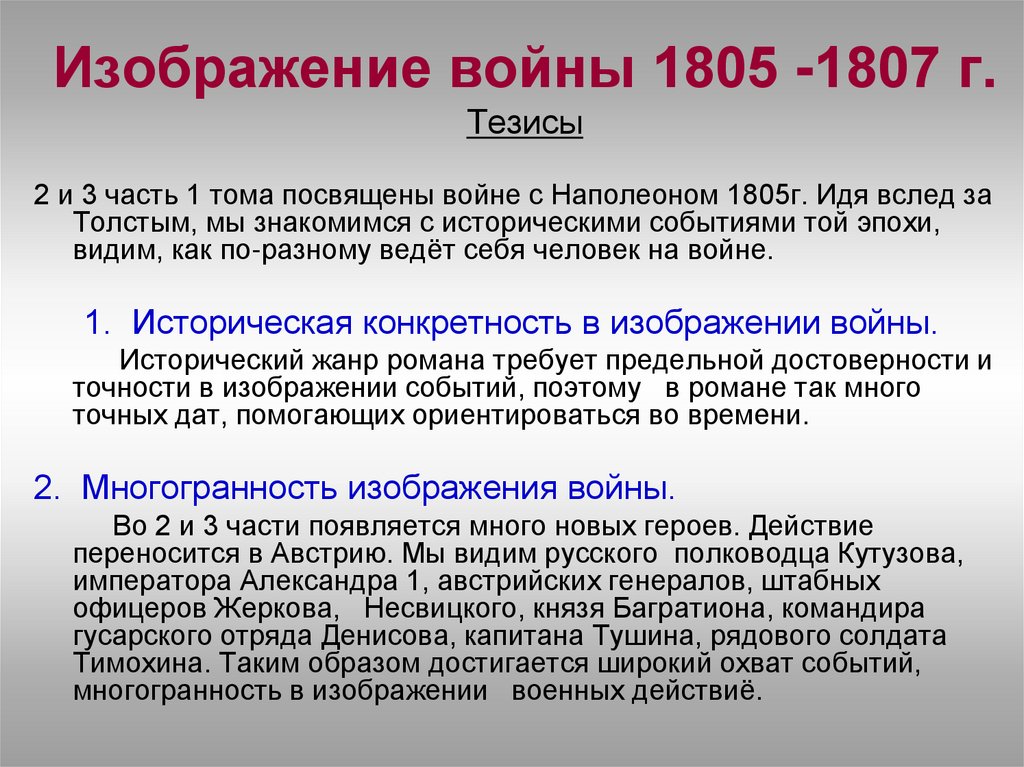 Изображение войны 1805 -1807 г.
Тезисы

2 и 3 часть 1 тома посвящены войне с Наполеоном 1805г. Идя вслед за Толстым, мы знакомимся с историческими событиями той эпохи, видим, как по-разному ведёт себя человек на войне.

1. Историческая конкретность в изображении войны.

Исторический жанр романа требует предельной достоверности и точности в изображении событий, поэтому в романе так много точных дат, помогающих ориентироваться во времени.

2. Многогранность изображения войны.

Во 2 и 3 части появляется много новых героев. Действие переносится в Австрию. Мы видим русского полководца Кутузова, императора Александра 1, австрийских генералов, штабных офицеров Жеркова, Несвицкого, князя Багратиона, командира гусарского отряда Денисова, капитана Тушина, рядового солдата Тимохина. Таким образом достигается широкий охват событий, многогранность в изображении военных действиё.